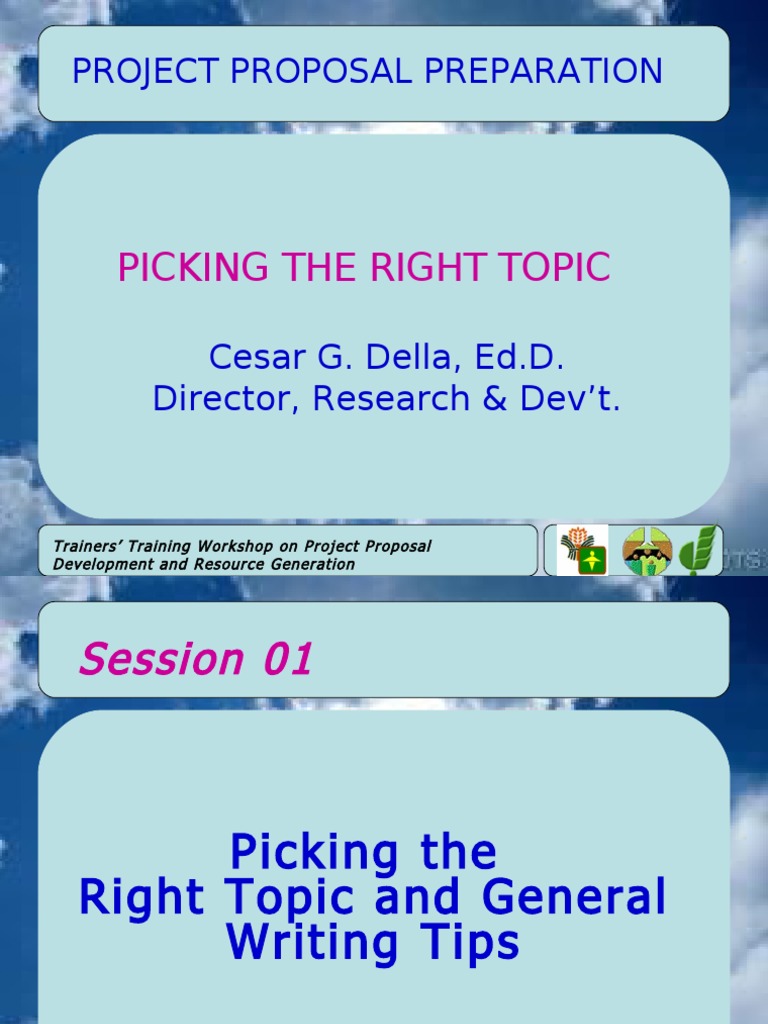 PROJECT PROPOSAL PREPARATION

PICKING THE RIGHT TOPIC

Cesar G. Della, Ed.D.
Director, Research & Dev't.

Trainers' Training Workshop on Project Proposal Development and Resource Generation

Session 01

Picking the
Right Topic and General
Writing Tips